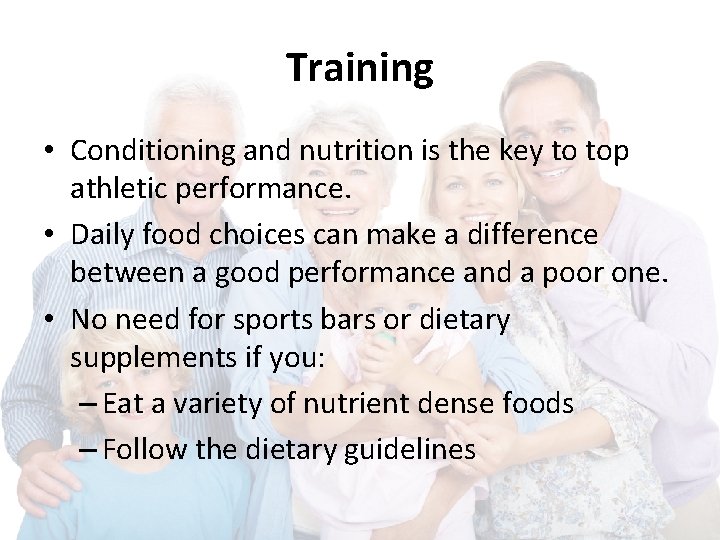 Training

• Conditioning and nutrition is the key to top athletic performance.
• Daily food choices can make a difference between a good performance and a poor one.
• No need for sports bars or dietary supplements if you:
– Eat a variety of nutrient dense foods
– Follow the dietary guidelines